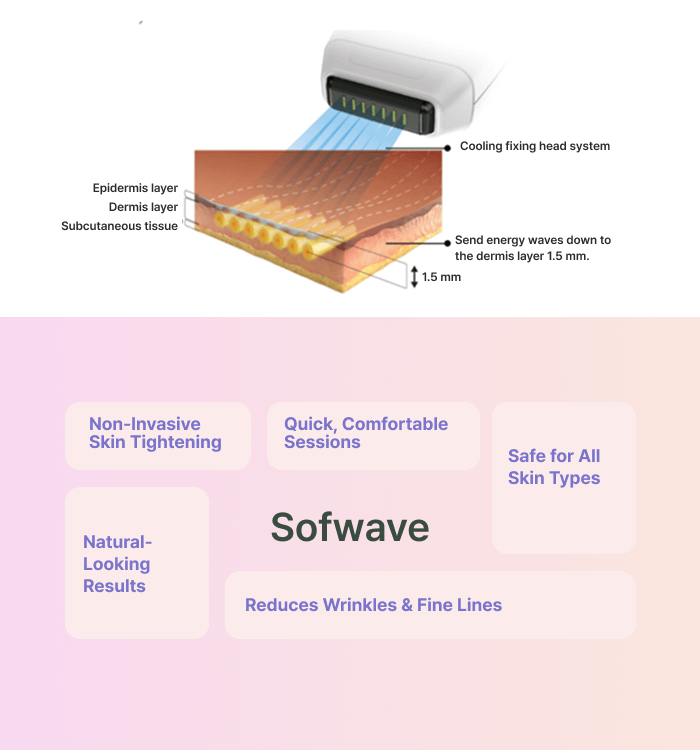 Cooling fixing head system

Epidermis layer
Dermis layer
Subcutaneous tissue

Send energy waves down to the dermis layer 1.5 mm.

1.5 mm

Non-Invasive Skin Tightening

Quick, Comfortable Sessions

Safe for All Skin Types

Natural-Looking Results

Sofwave

Reduces Wrinkles & Fine Lines